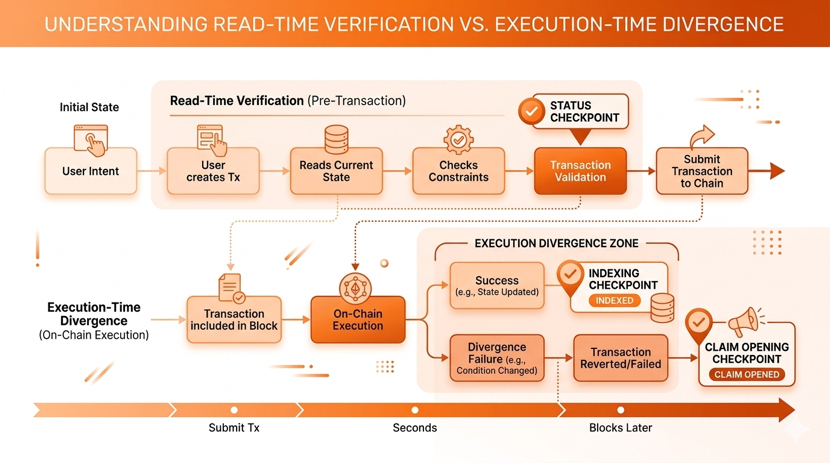 UNDERSTANDING READ-TIME VERIFICATION VS. EXECUTION-TIME DIVERGENCE

Initial State

User Intent

Read-Time Verification (Pre-Transaction)

User creates Tx

Reads Current State

Checks Constraints

STATUS CHECKPOINT

Transaction Validation

Submit Transaction to Chain

Execution-Time Divergence (On-Chain Execution)

Transaction included in Block

On-Chain Execution

EXECUTION DIVERGENCE ZONE

Success (e.g., State Updated)

INDEXING CHECKPOINT

INDEXED

Divergence Failure (e.g., Condition Changed)

Transaction Reverted/Failed

CLAIM OPENING CHECKPOINT

CLAIM OPENED

Submit Tx

Seconds

Blocks Later